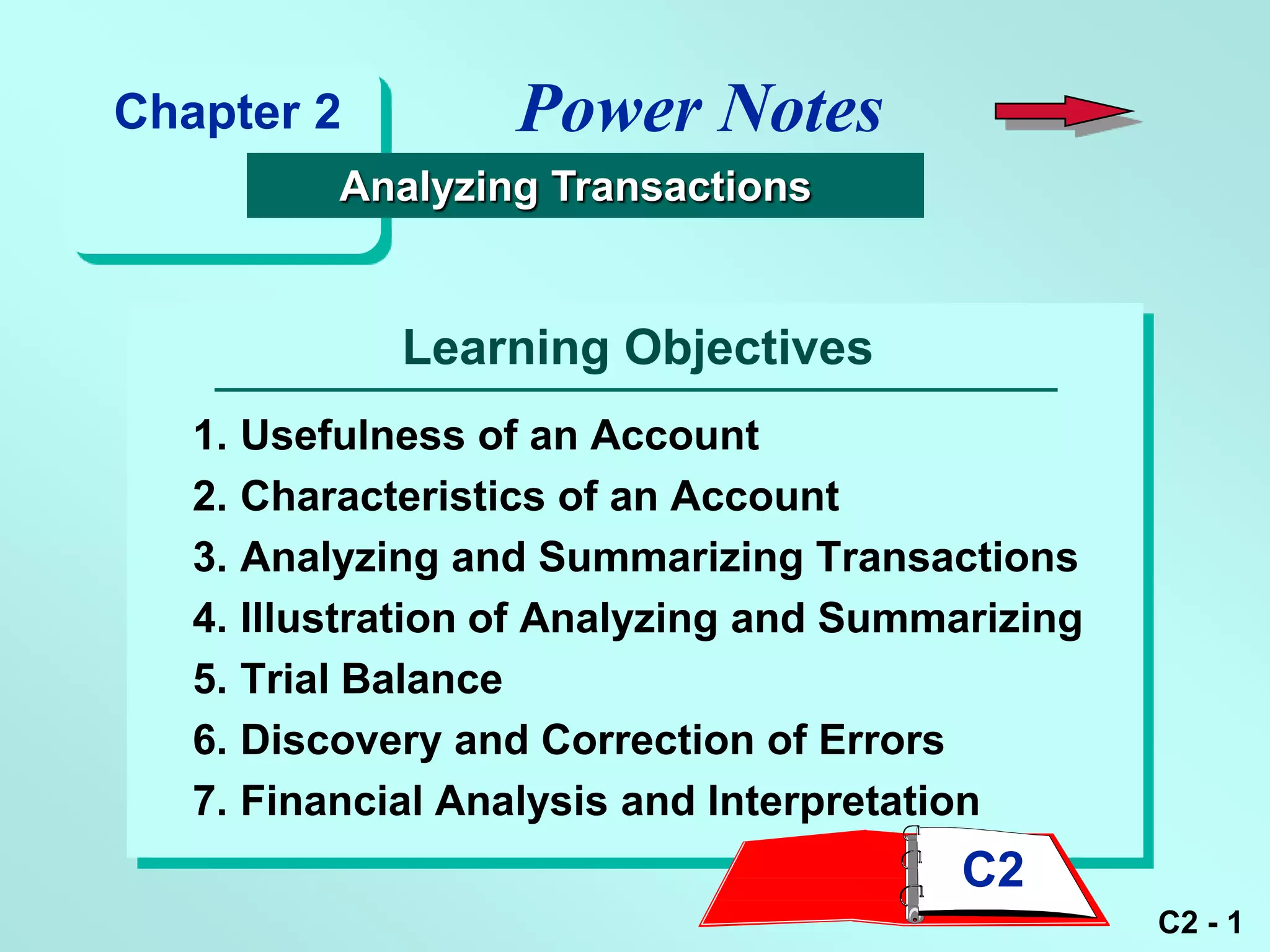 Chapter 2

Power Notes

Analyzing Transactions

Learning Objectives

1. Usefulness of an Account
2. Characteristics of an Account
3. Analyzing and Summarizing Transactions
4. Illustration of Analyzing and Summarizing
5. Trial Balance
6. Discovery and Correction of Errors
7. Financial Analysis and Interpretation

C2

C2 - 1